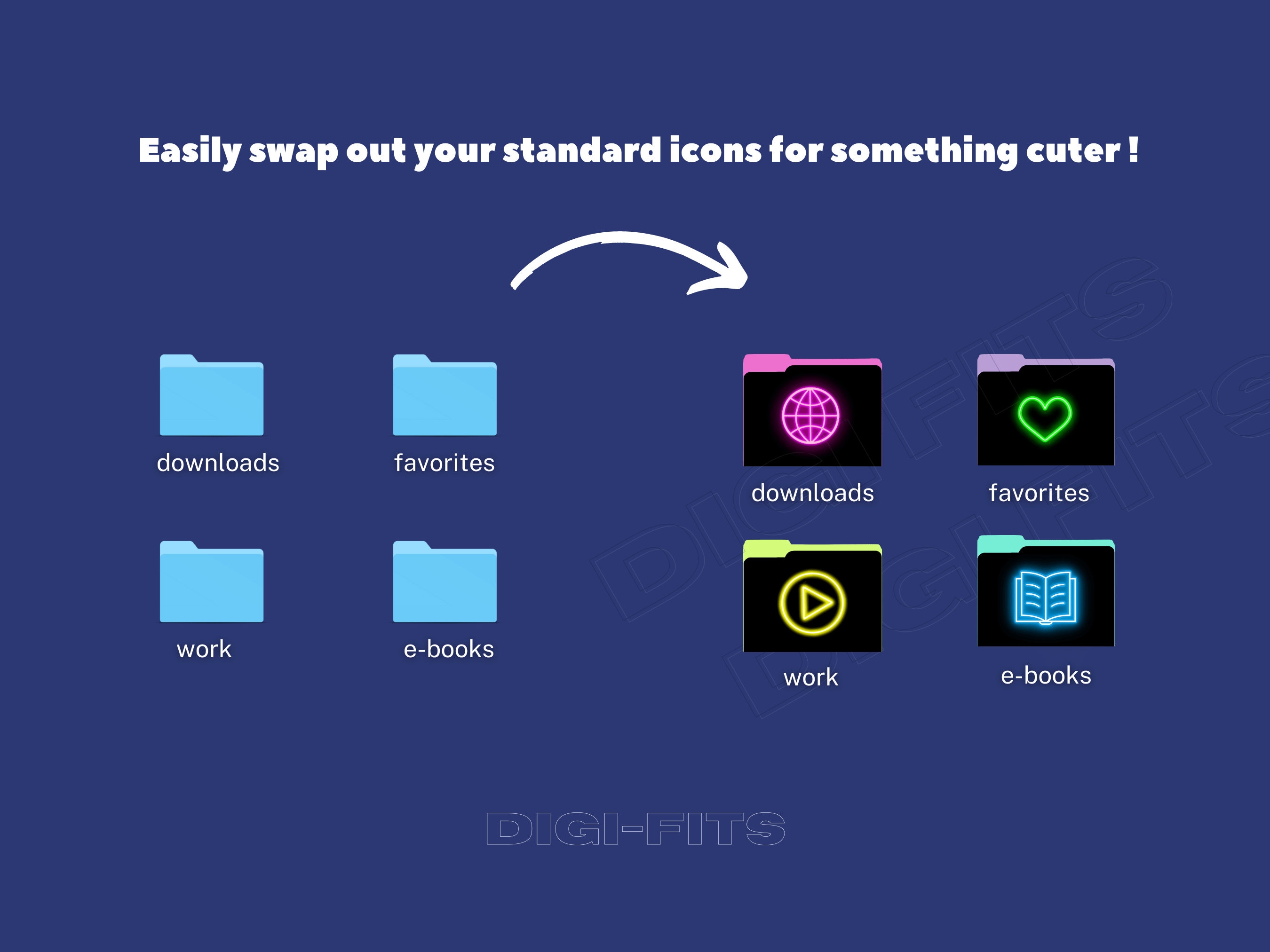 Easily swap out your standard icons for something cuter !

downloads

favorites

work

e-books

downloads

favorites

work

e-books

DIGI-FITS